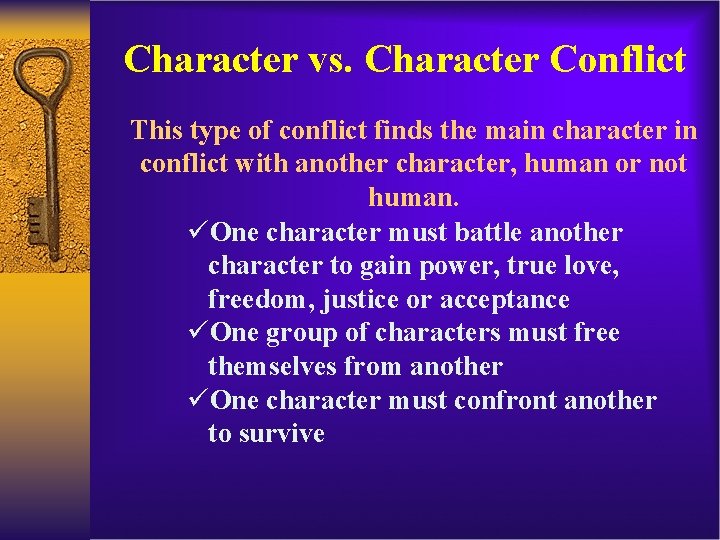 Character vs. Character Conflict

This type of conflict finds the main character in conflict with another character, human or not human.

✓One character must battle another character to gain power, true love, freedom, justice or acceptance
✓One group of characters must free themselves from another
✓One character must confront another to survive